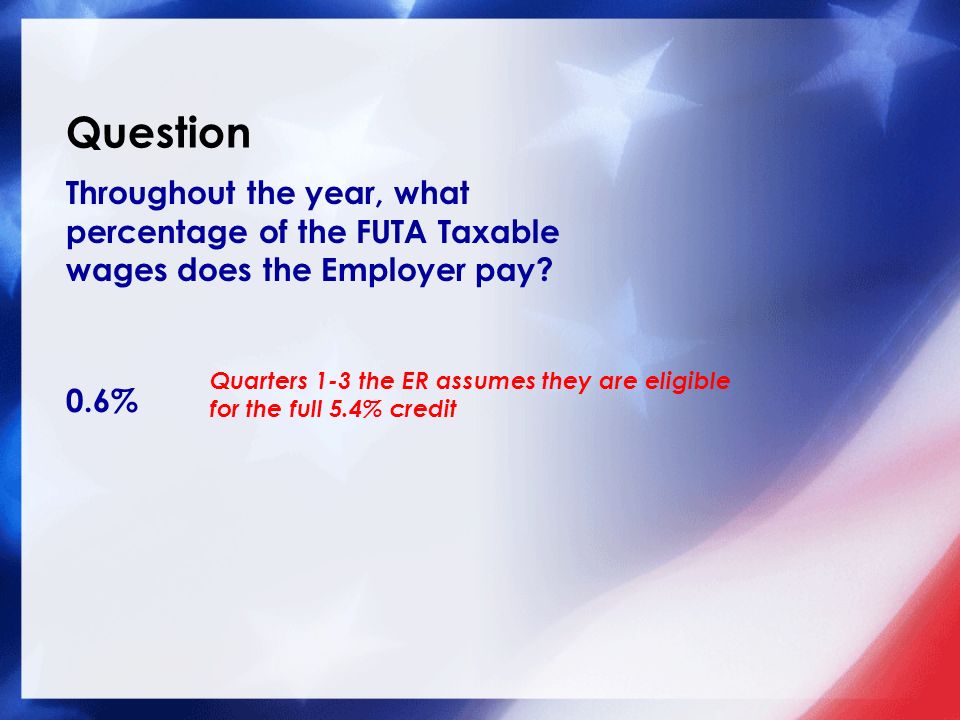 Question

Throughout the year, what percentage of the FUTA Taxable wages does the Employer pay?

0.6%

Quarters 1-3 the ER assumes they are eligible for the full 5.4% credit